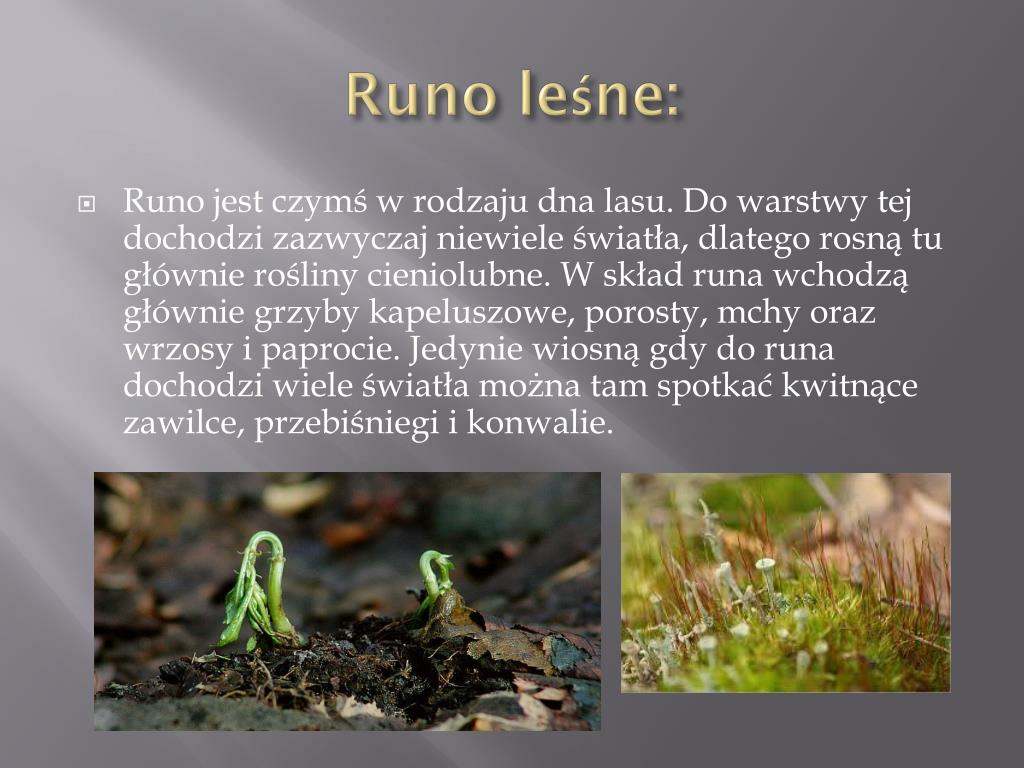 Runo leśne:

Runo jest czymś w rodzaju dna lasu. Do warstwy tej dochodzi zazwyczaj niewiele światła, dlatego rosną tu głównie rośliny cieniolubne. W skład runa wchodzą głównie grzyby kapeluszowe, porosty, mchy oraz wrzosy i paprocie. Jedynie wiosną gdy do runa dochodzi wiele światła można tam spotkać kwitnące zawilce, przebiśniegi i konwalie.